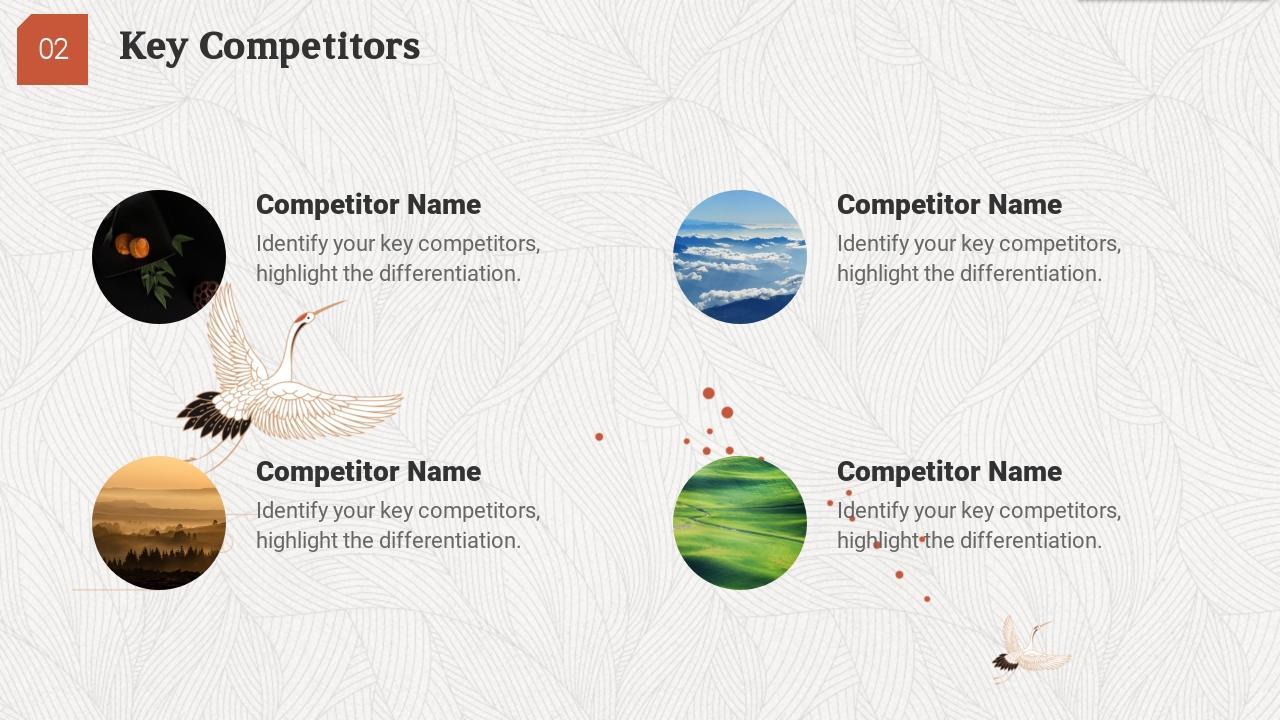 02

Key Competitors

Competitor Name

Identify your key competitors, highlight the differentiation.

Competitor Name

Identify your key competitors, highlight the differentiation.

Competitor Name

Identify your key competitors, highlight the differentiation.

Competitor Name

Identify your key competitors, highlight the differentiation.